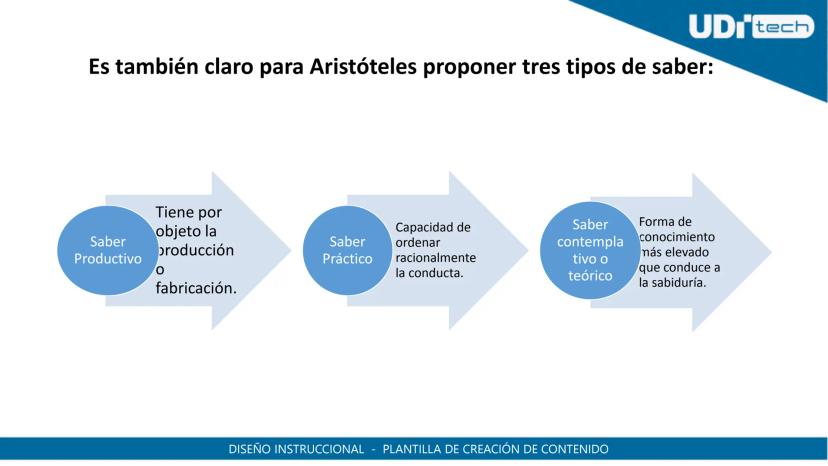 UDI tech

Es también claro para Aristóteles proponer tres tipos de saber:

Saber Productivo

Tiene por objeto la producción o fabricación.

Saber Práctico

Capacidad de ordenar racionalmente la conducta.

Saber contemplativo o teórico

Forma de conocimiento más elevado que conduce a la sabiduría.

DISEÑO INSTRUCCIONAL - PLANTILLA DE CREACIÓN DE CONTENIDO